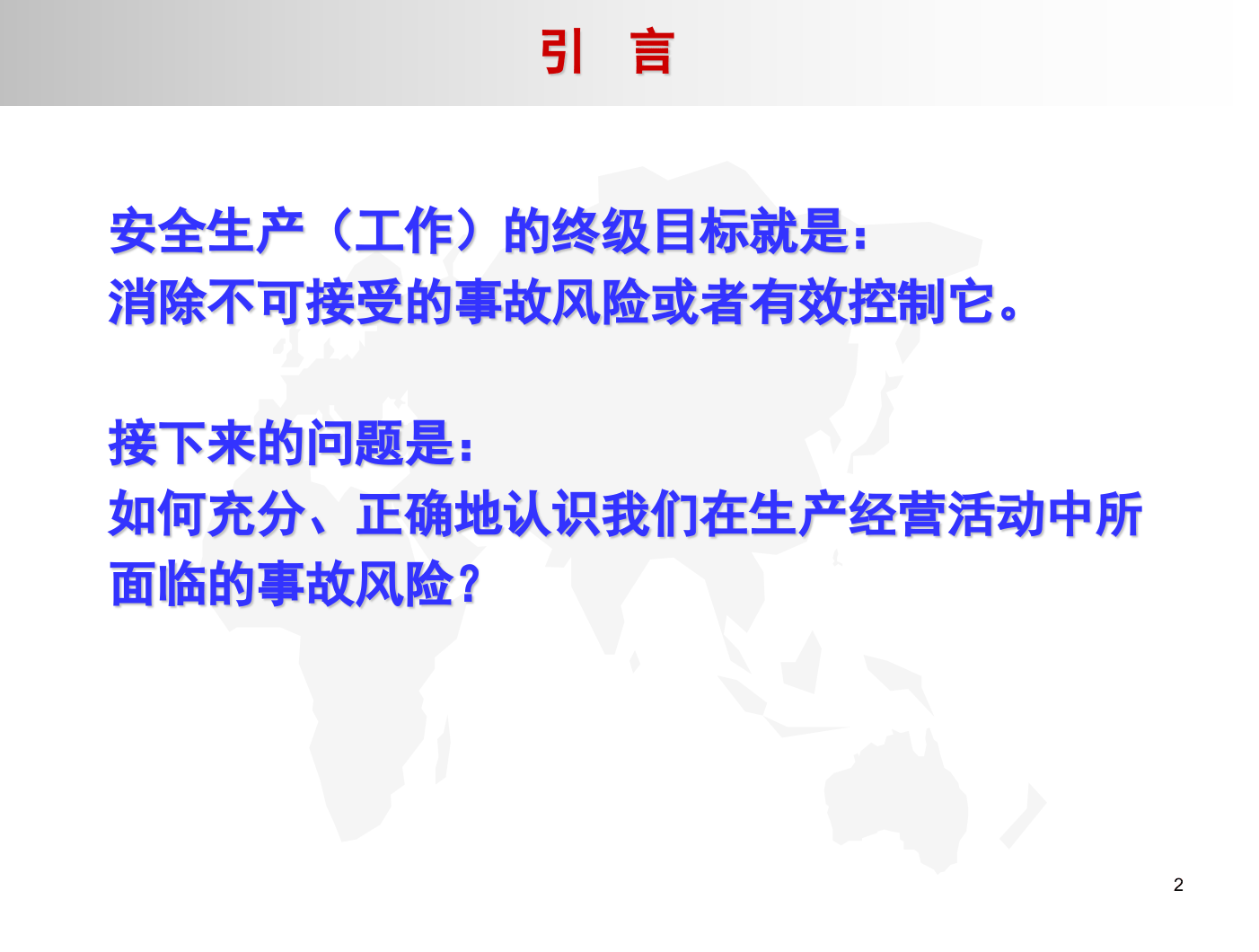 引　言

安全生产（工作）的终级目标就是：
消除不可接受的事故风险或者有效控制它。

接下来的问题是：
如何充分、正确地认识我们在生产经营活动中所面临的事故风险？

2